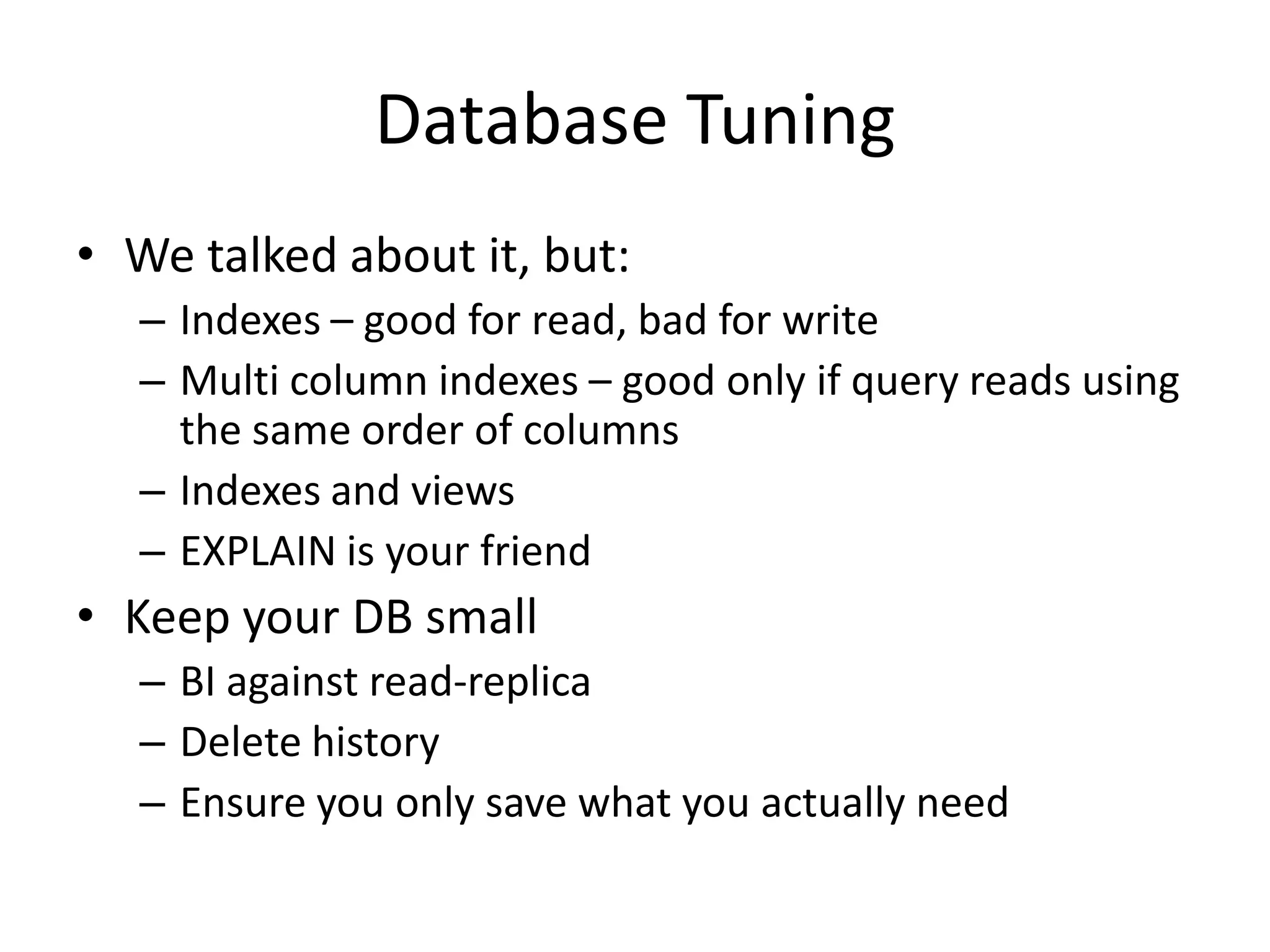 Database Tuning

• We talked about it, but:
  – Indexes – good for read, bad for write
  – Multi column indexes – good only if query reads using the same order of columns
  – Indexes and views
  – EXPLAIN is your friend
• Keep your DB small
  – BI against read-replica
  – Delete history
  – Ensure you only save what you actually need